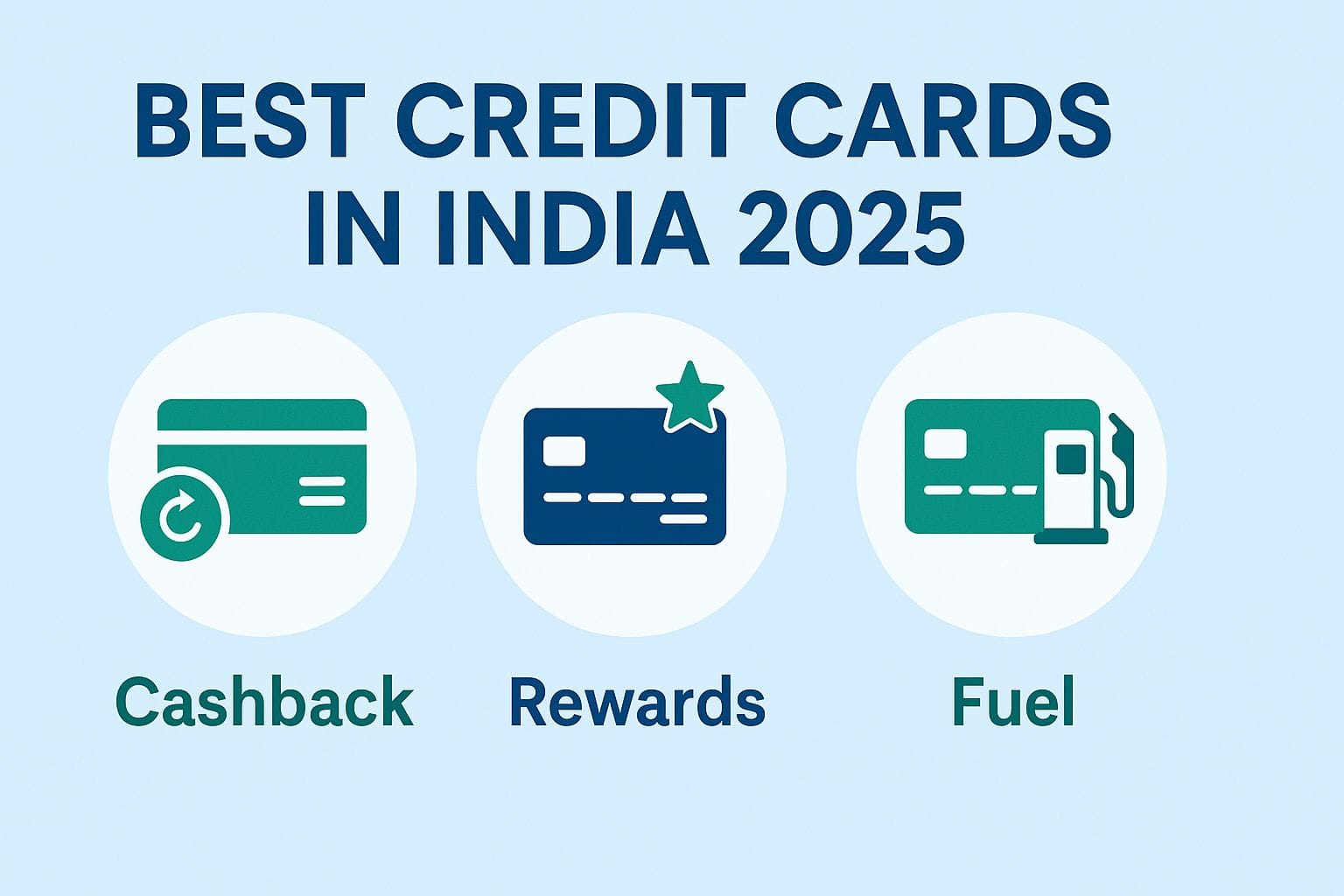 BEST CREDIT CARDS IN INDIA 2025

Cashback

Rewards

Fuel